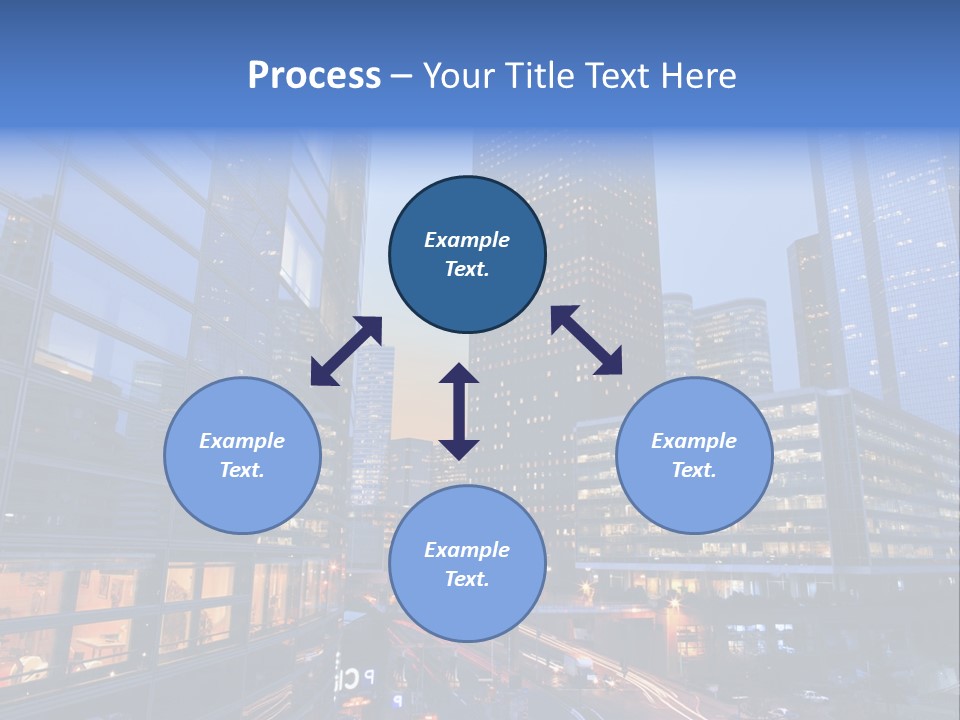 Process – Your Title Text Here

Example Text.

Example Text.

Example Text.

Example Text.